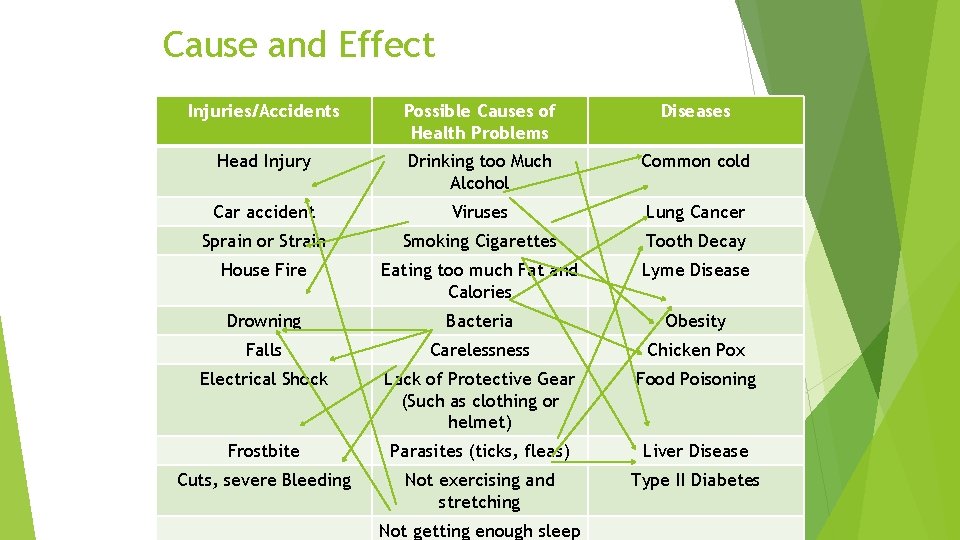 Cause and Effect

| Injuries/Accidents | Possible Causes of Health Problems | Diseases |
|---|---|---|
| Head Injury | Drinking too Much Alcohol | Common cold |
| Car accident | Viruses | Lung Cancer |
| Sprain or Strain | Smoking Cigarettes | Tooth Decay |
| House Fire | Eating too much Fat and Calories | Lyme Disease |
| Drowning | Bacteria | Obesity |
| Falls | Carelessness | Chicken Pox |
| Electrical Shock | Lack of Protective Gear (Such as clothing or helmet) | Food Poisoning |
| Frostbite | Parasites (ticks, fleas) | Liver Disease |
| Cuts, severe Bleeding | Not exercising and stretching | Type II Diabetes |
| | Not getting enough sleep | |